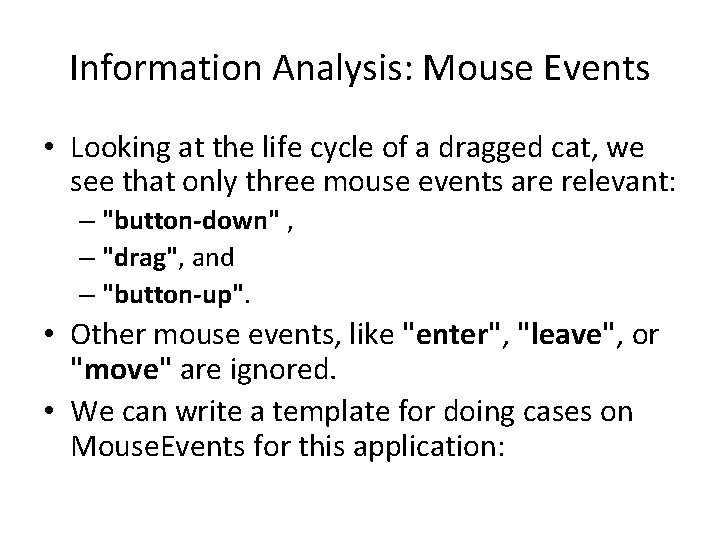 Information Analysis: Mouse Events

• Looking at the life cycle of a dragged cat, we see that only three mouse events are relevant:
– "button-down" ,
– "drag", and
– "button-up".
• Other mouse events, like "enter", "leave", or "move" are ignored.
• We can write a template for doing cases on MouseEvents for this application: